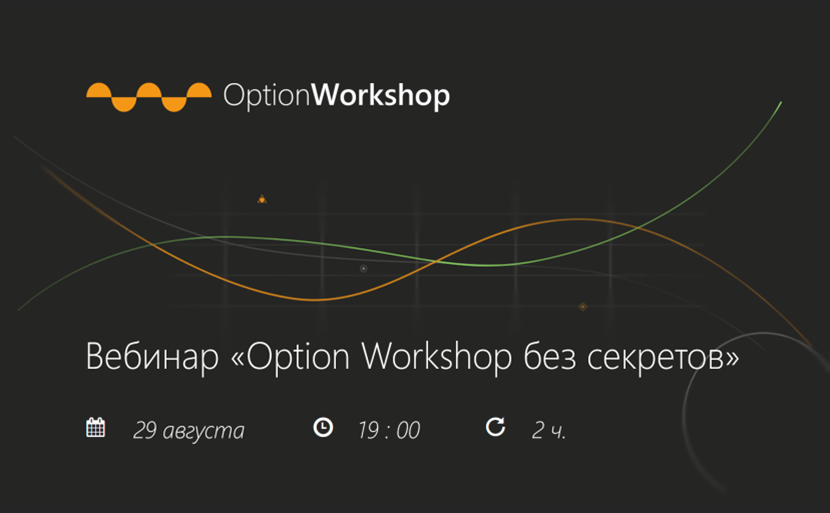 OptionWorkshop

Вебинар «Option Workshop без секретов»

29 августа 19 : 00 2 ч.